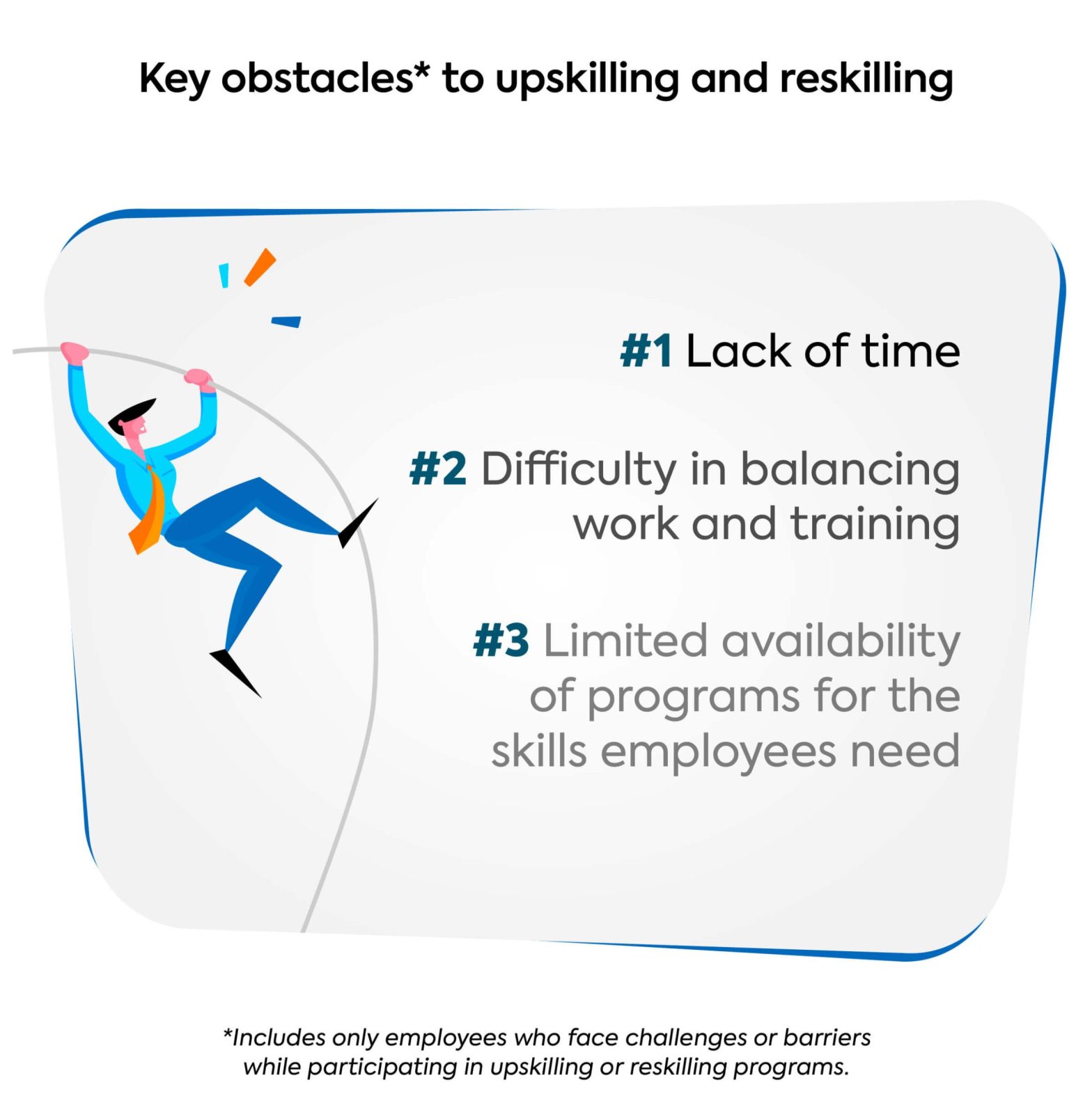 Key obstacles* to upskilling and reskilling

#1 Lack of time

#2 Difficulty in balancing work and training

#3 Limited availability of programs for the skills employees need

*Includes only employees who face challenges or barriers while participating in upskilling or reskilling programs.